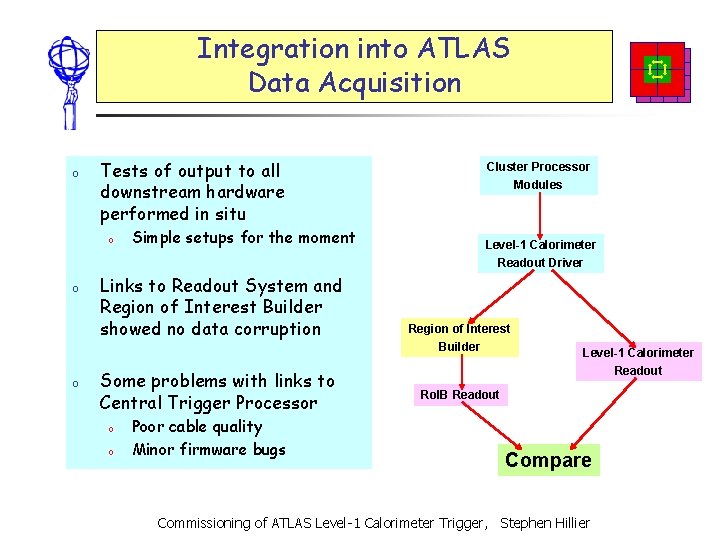 Integration into ATLAS Data Acquisition

o Tests of output to all downstream hardware performed in situ
  o Simple setups for the moment

o Links to Readout System and Region of Interest Builder showed no data corruption

o Some problems with links to Central Trigger Processor
  o Poor cable quality
  o Minor firmware bugs

Cluster Processor Modules

Level-1 Calorimeter Readout Driver

Region of Interest Builder

Level-1 Calorimeter Readout

RoIB Readout

Compare

Commissioning of ATLAS Level-1 Calorimeter Trigger, Stephen Hillier